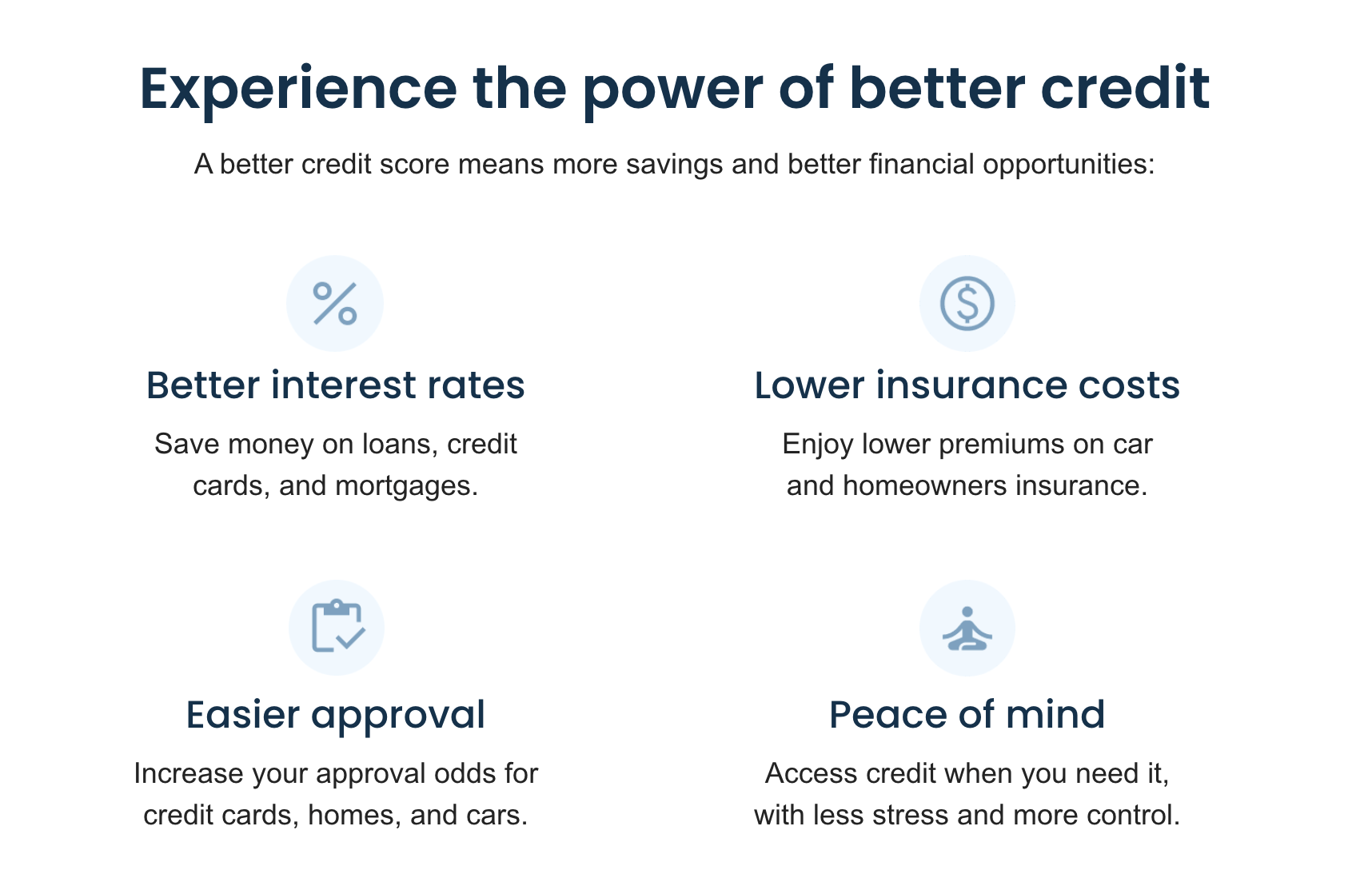 Experience the power of better credit

A better credit score means more savings and better financial opportunities:

Better interest rates

Save money on loans, credit cards, and mortgages.

Lower insurance costs

Enjoy lower premiums on car and homeowners insurance.

Easier approval

Increase your approval odds for credit cards, homes, and cars.

Peace of mind

Access credit when you need it, with less stress and more control.